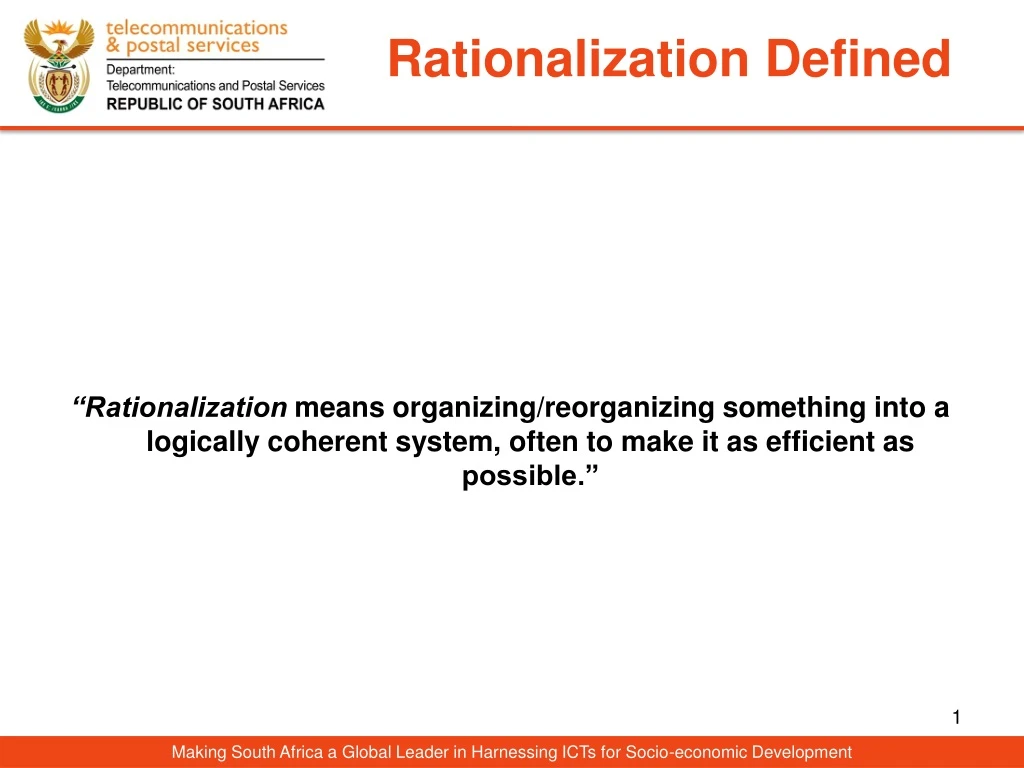 telecommunications
& postal services
Department:
Telecommunications and Postal Services
REPUBLIC OF SOUTH AFRICA

Rationalization Defined

“Rationalization means organizing/reorganizing something into a logically coherent system, often to make it as efficient as possible.”

1

Making South Africa a Global Leader in Harnessing ICTs for Socio-economic Development